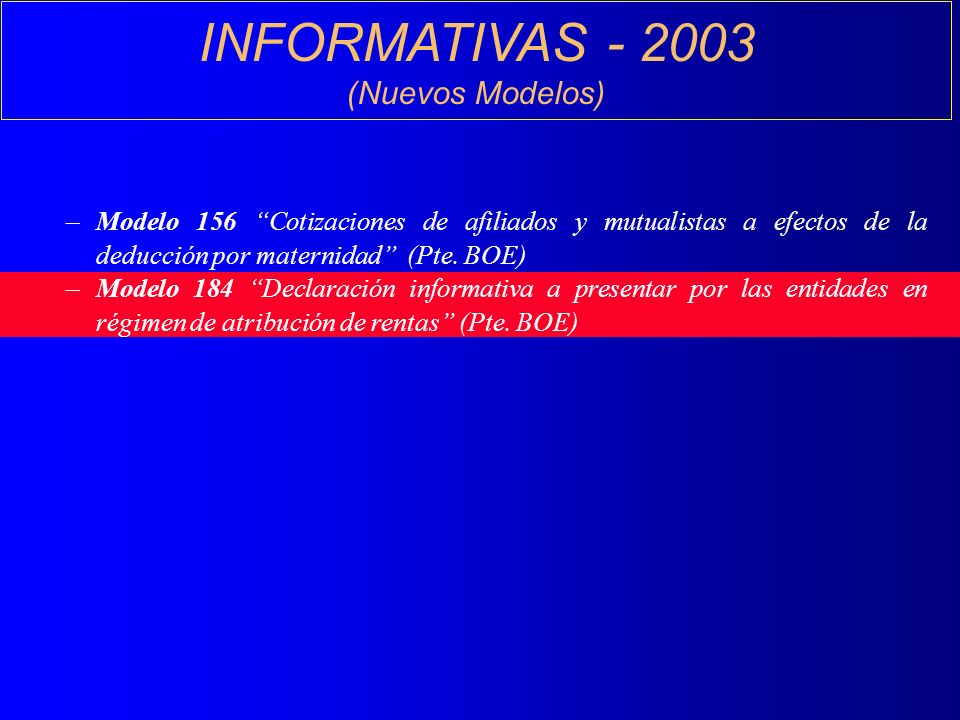 INFORMATIVAS - 2003
(Nuevos Modelos)

– Modelo 156 “Cotizaciones de afiliados y mutualistas a efectos de la deducción por maternidad” (Pte. BOE)
– Modelo 184 “Declaración informativa a presentar por las entidades en régimen de atribución de rentas” (Pte. BOE)